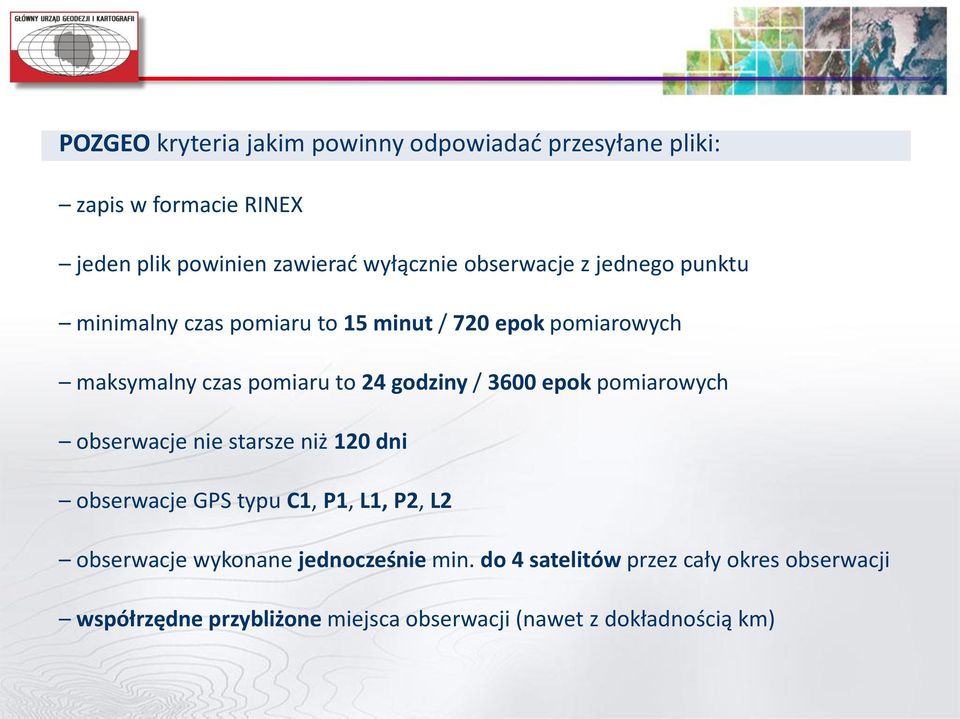 GŁÓWNY URZĄD GEODEZJI I KARTOGRAFII

POZGEO kryteria jakim powinny odpowiadać przesyłane pliki:

– zapis w formacie RINEX

– jeden plik powinien zawierać wyłącznie obserwacje z jednego punktu

– minimalny czas pomiaru to 15 minut / 720 epok pomiarowych

– maksymalny czas pomiaru to 24 godziny / 3600 epok pomiarowych

– obserwacje nie starsze niż 120 dni

– obserwacje GPS typu C1, P1, L1, P2, L2

– obserwacje wykonane jednocześnie min. do 4 satelitów przez cały okres obserwacji

– współrzędne przybliżone miejsca obserwacji (nawet z dokładnością km)